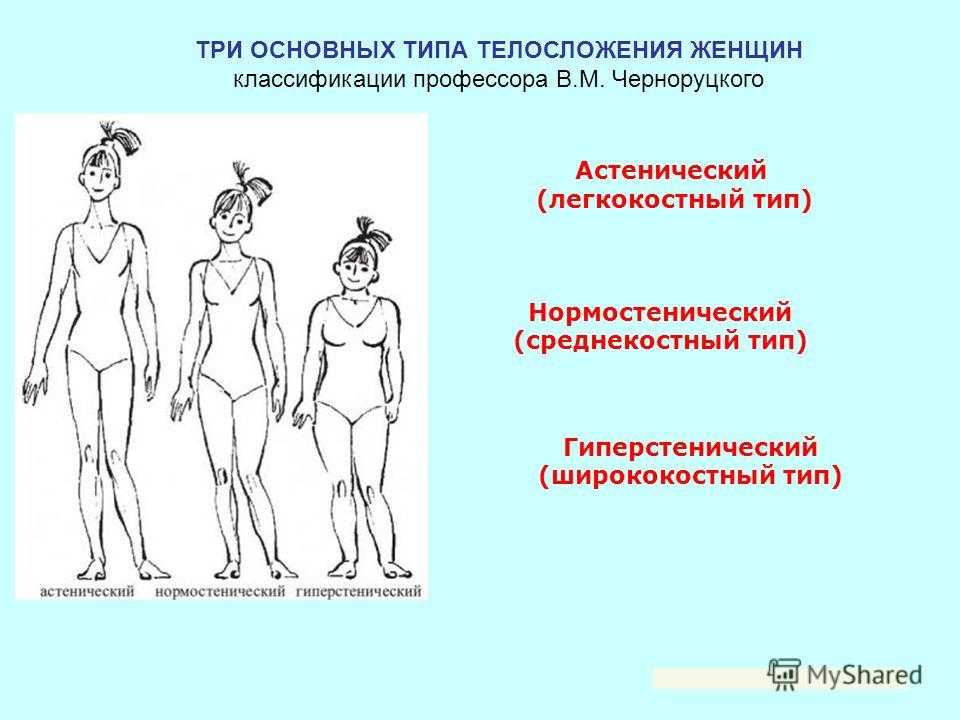 ТРИ ОСНОВНЫХ ТИПА ТЕЛОСЛОЖЕНИЯ ЖЕНЩИН
классификации профессора В.М. Черноруцкого

астенический нормостенический гиперстенический

Астенический
(легкокостный тип)

Нормостенический
(среднекостный тип)

Гиперстенический
(ширококостный тип)

MyShared